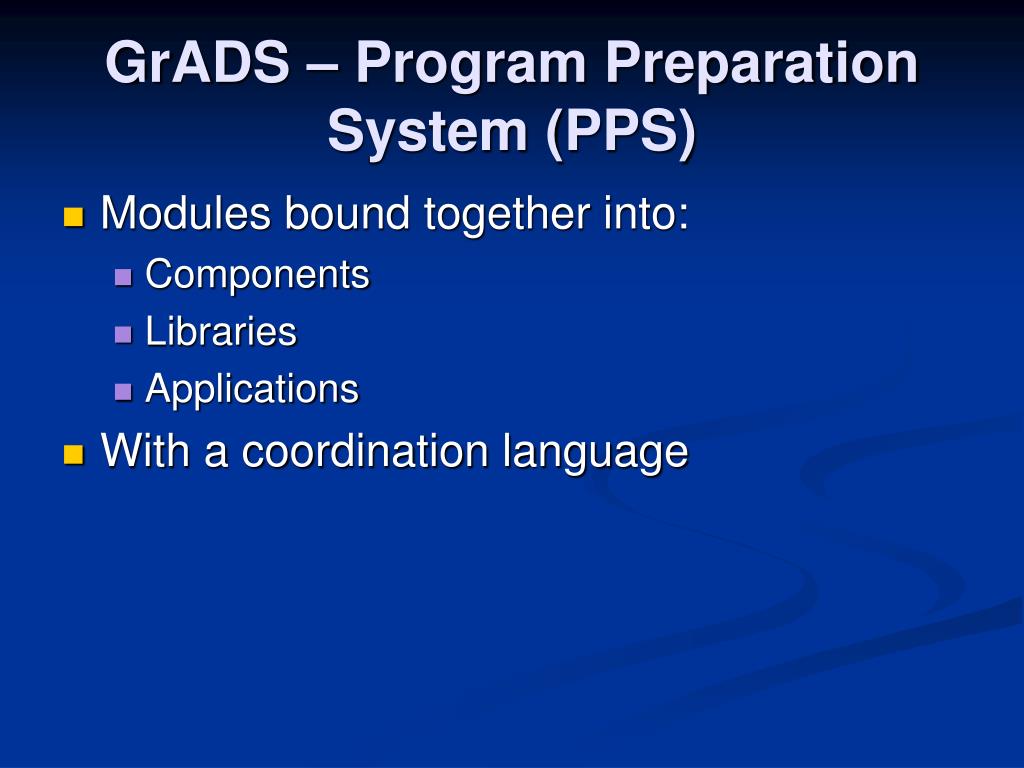 GrADS – Program Preparation System (PPS)

Modules bound together into:

Components

Libraries

Applications

With a coordination language